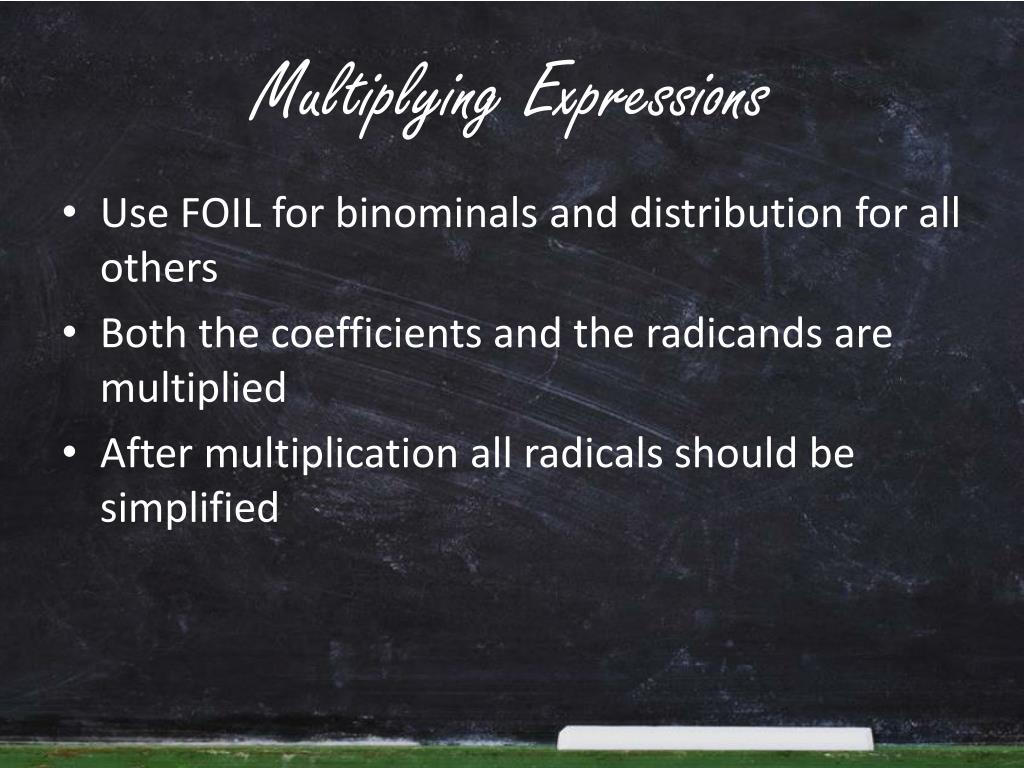 Multiplying Expressions

• Use FOIL for binominals and distribution for all others
• Both the coefficients and the radicands are multiplied
• After multiplication all radicals should be simplified